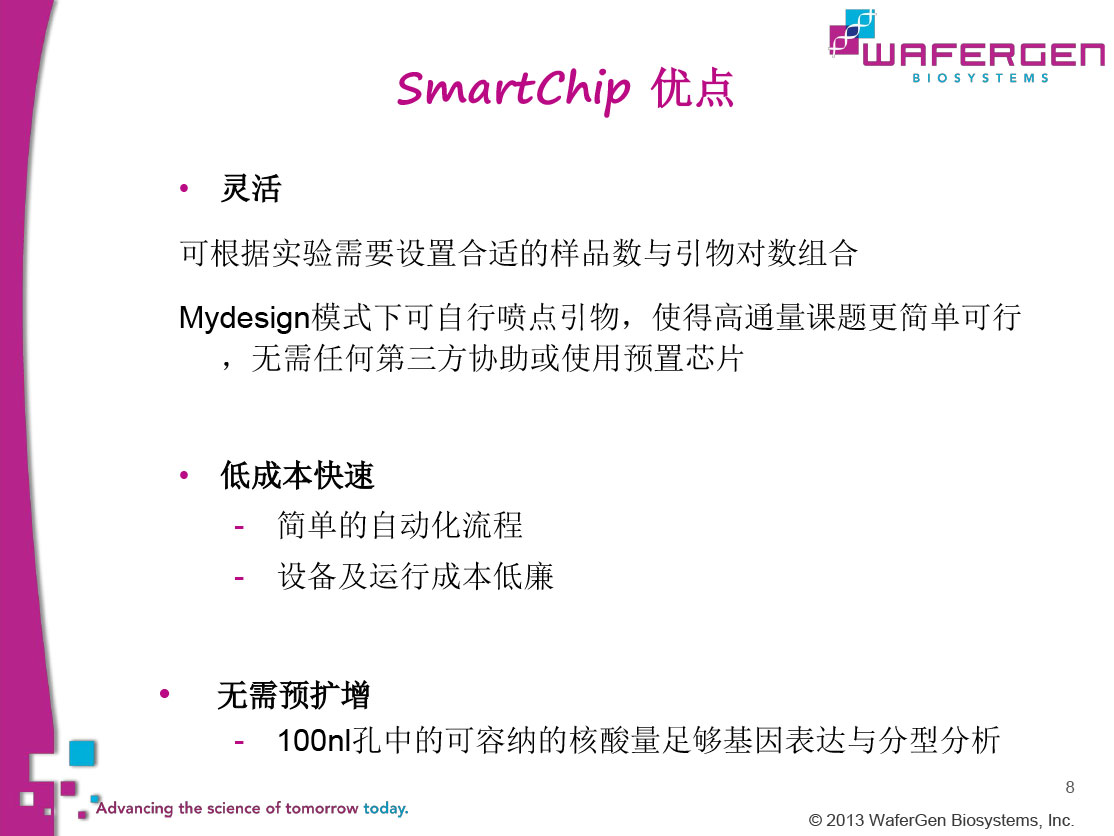 WAFERGEN
BIOSYSTEMS

SmartChip 优点

• 灵活

可根据实验需要设置合适的样品数与引物对数组合

Mydesign模式下可自行喷点引物，使得高通量课题更简单可行，无需任何第三方协助或使用预置芯片

• 低成本快速
- 简单的自动化流程
- 设备及运行成本低廉

• 无需预扩增
- 100nl孔中的可容纳的核酸量足够基因表达与分型分析

8

Advancing the science of tomorrow today.

© 2013 WaferGen Biosystems, Inc.